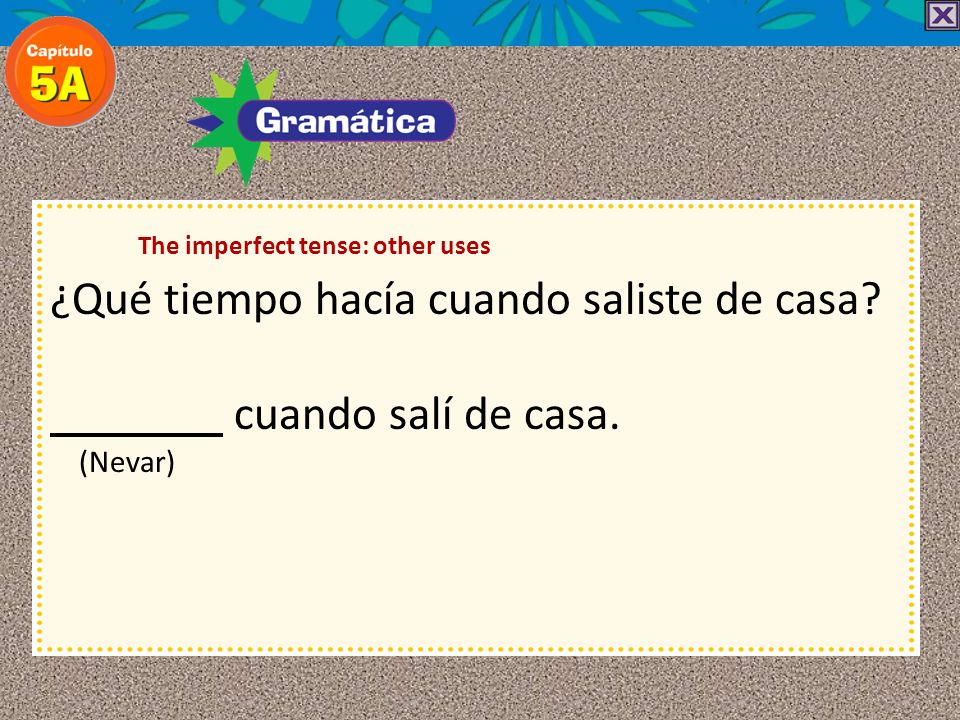 Capítulo
5A

Gramática

The imperfect tense: other uses

¿Qué tiempo hacía cuando saliste de casa?

________ cuando salí de casa.
(Nevar)